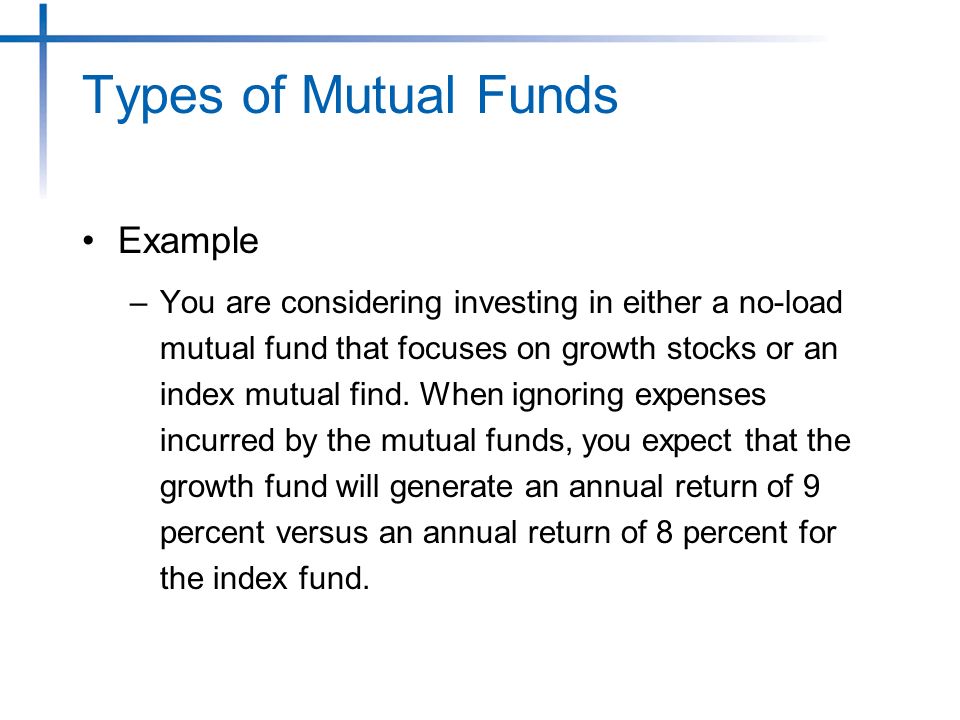 Types of Mutual Funds

• Example

– You are considering investing in either a no-load mutual fund that focuses on growth stocks or an index mutual find. When ignoring expenses incurred by the mutual funds, you expect that the growth fund will generate an annual return of 9 percent versus an annual return of 8 percent for the index fund.